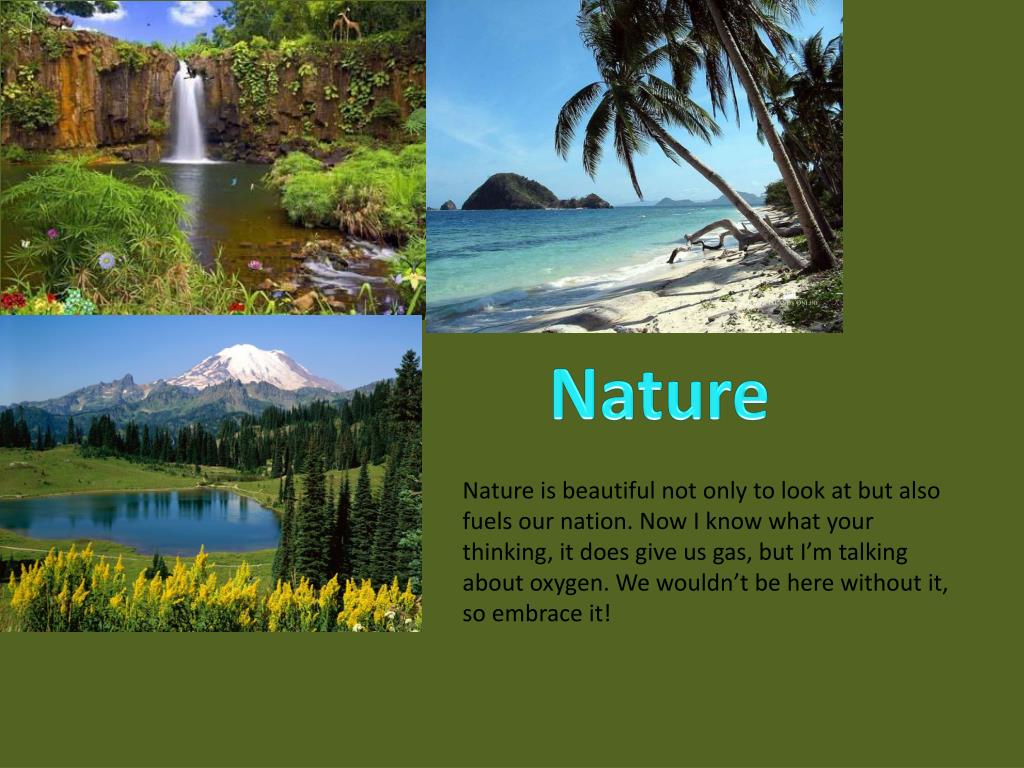 Nature

Nature is beautiful not only to look at but also fuels our nation. Now I know what your thinking, it does give us gas, but I'm talking about oxygen. We wouldn't be here without it, so embrace it!